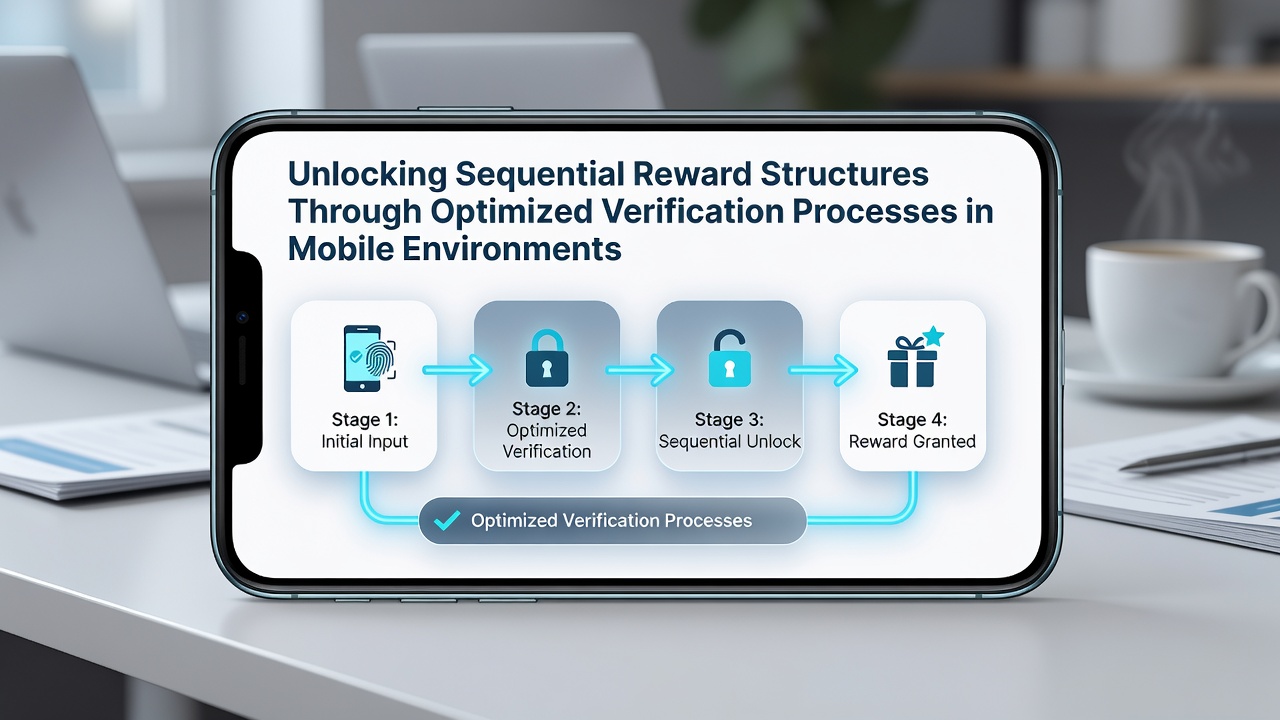 Unlocking Sequential Reward Structures Through Optimized Verification Processes in Mobile Environments

Stage 1:
Initial Input

Stage 2:
Optimized Verification

Stage 3:
Sequential Unlock

Stage 4:
Reward Granted

Optimized Verification Processes